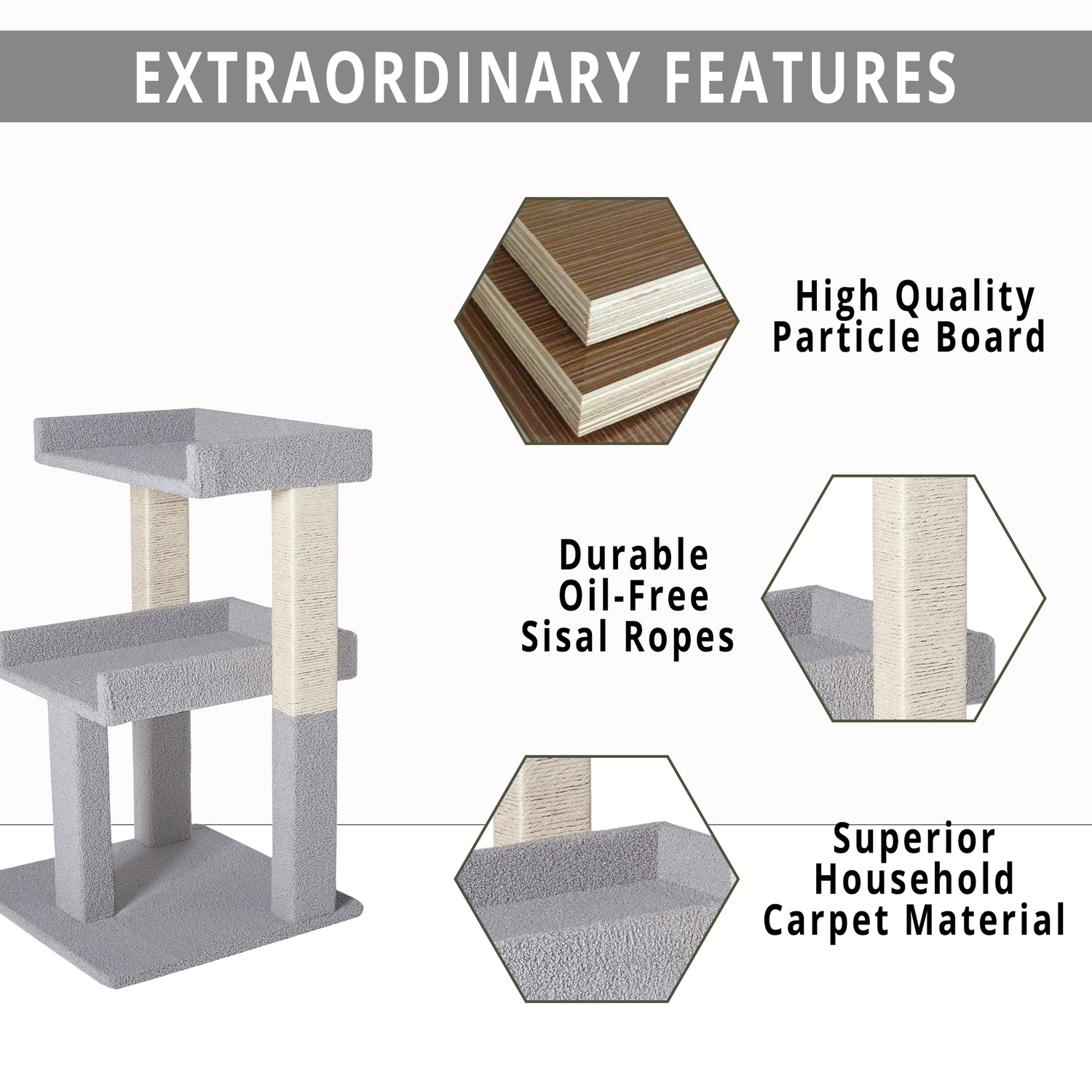 EXTRAORDINARY FEATURES

High Quality Particle Board

Durable Oil-Free Sisal Ropes

Superior Household Carpet Material